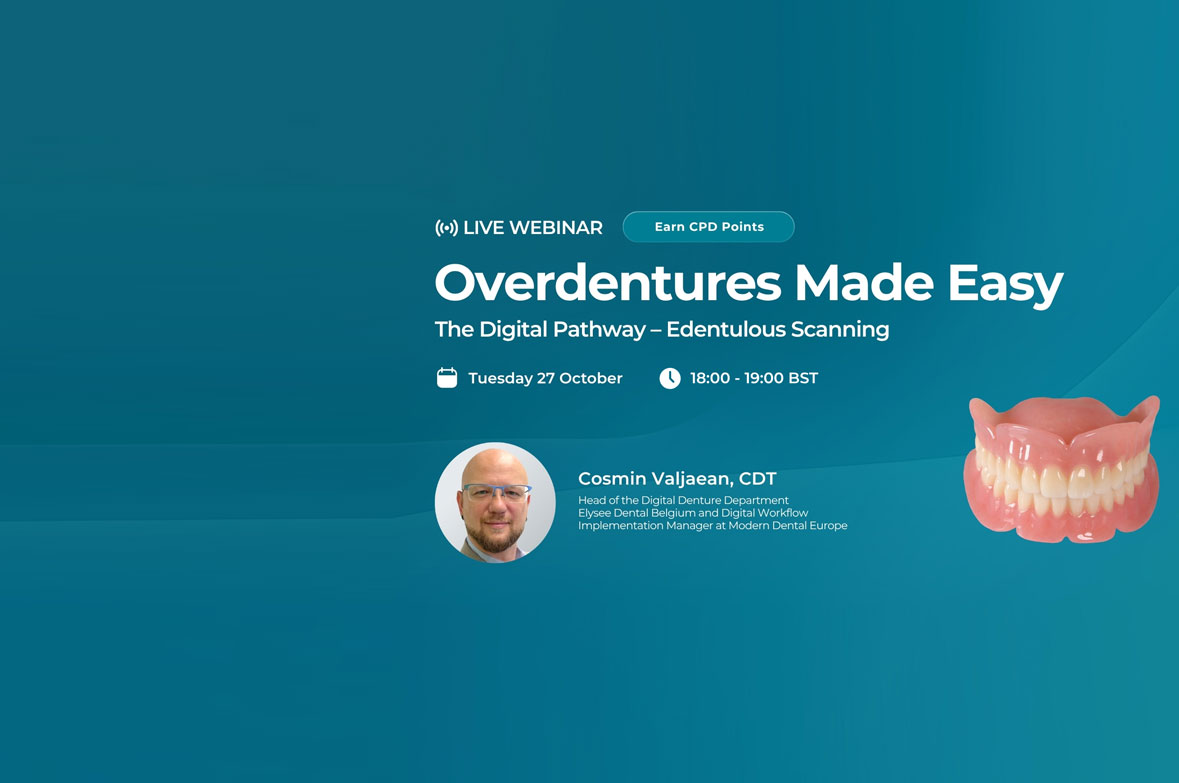 LIVE WEBINAR
Earn CPD Points

Overdentures Made Easy

The Digital Pathway – Edentulous Scanning

Tuesday 27 October
18:00 - 19:00 BST

Cosmin Valjaean, CDT
Head of the Digital Denture Department Elysee Dental Belgium and Digital Workflow Implementation Manager at Modern Dental Europe